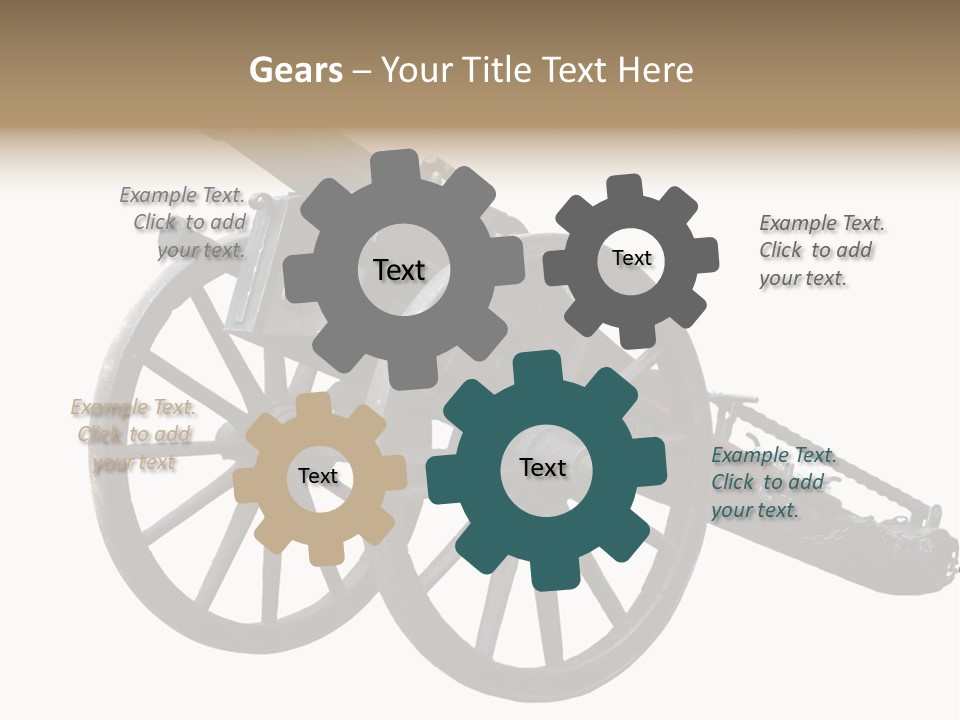 Gears – Your Title Text Here

Example Text. Click to add your text.

Text

Text

Example Text. Click to add your text.

Example Text. Click to add your text

Text

Text

Example Text. Click to add your text.